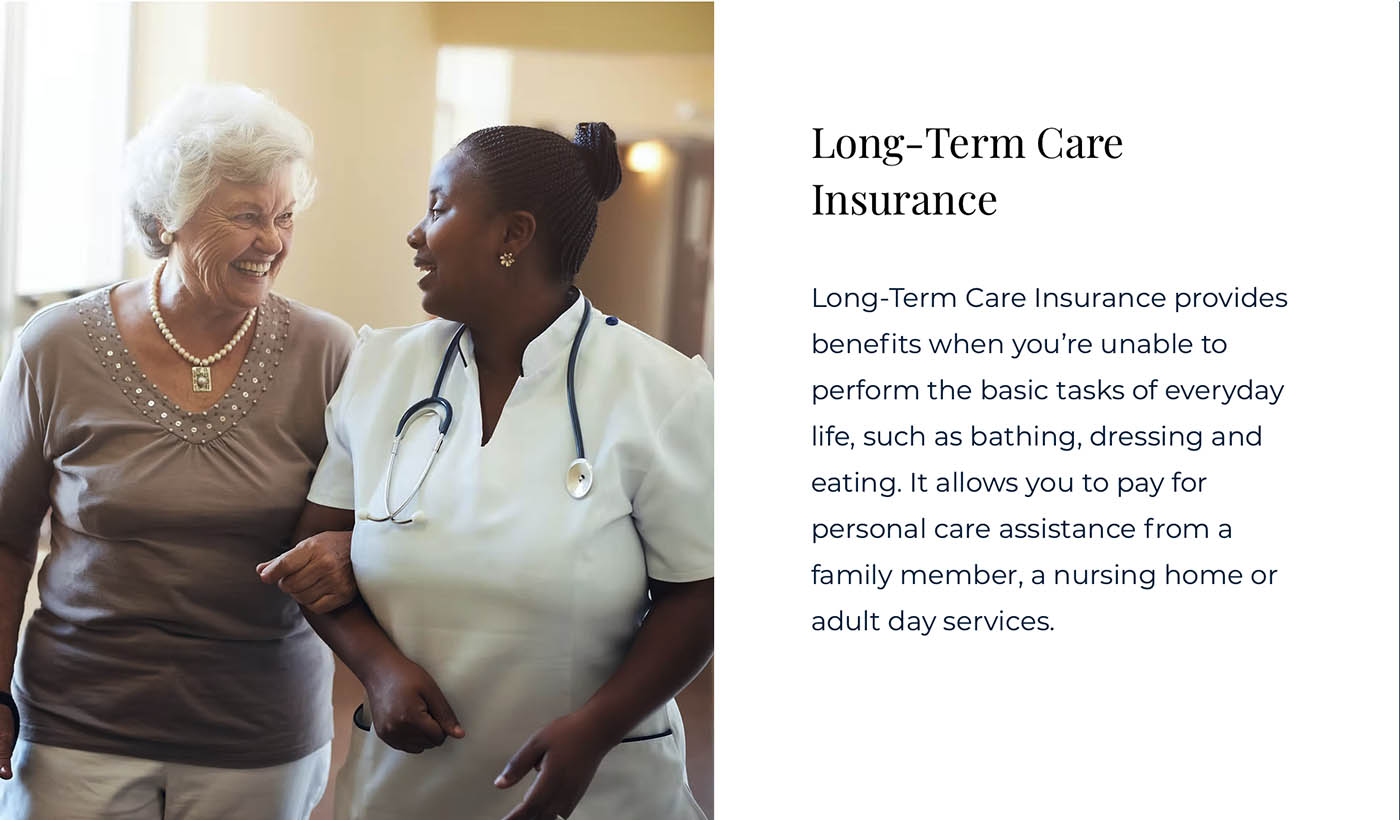 Long-Term Care Insurance

Long-Term Care Insurance provides benefits when you're unable to perform the basic tasks of everyday life, such as bathing, dressing and eating. It allows you to pay for personal care assistance from a family member, a nursing home or adult day services.